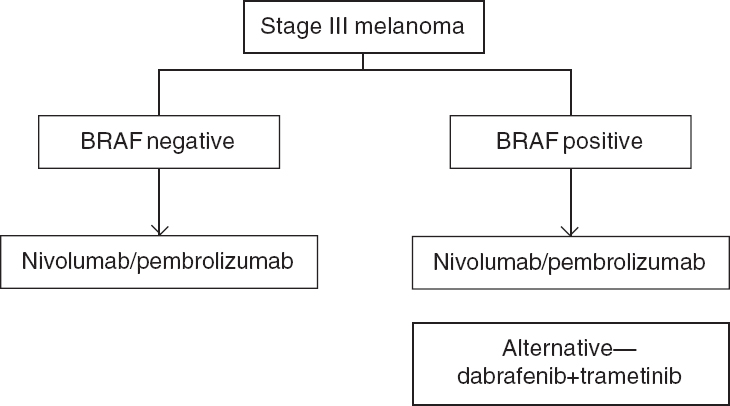 Stage III melanoma

BRAF negative

BRAF positive

Nivolumab/pembrolizumab

Nivolumab/pembrolizumab

Alternative—
dabrafenib+trametinib